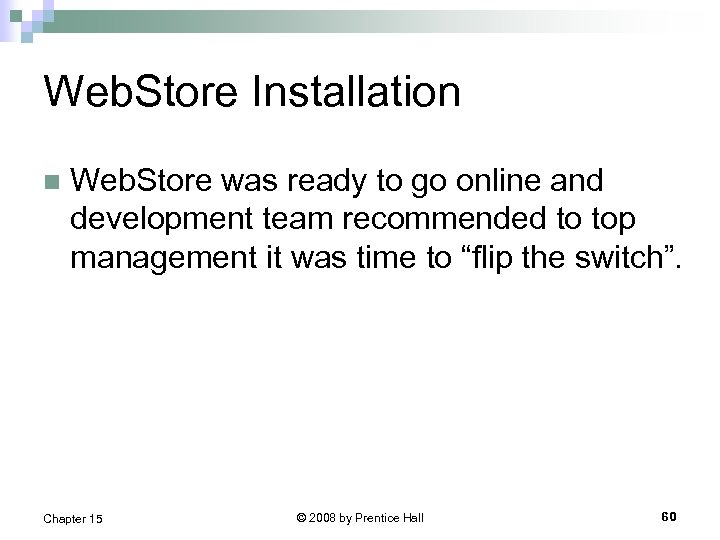 WebStore Installation

WebStore was ready to go online and development team recommended to top management it was time to “flip the switch”.

Chapter 15

© 2008 by Prentice Hall

60